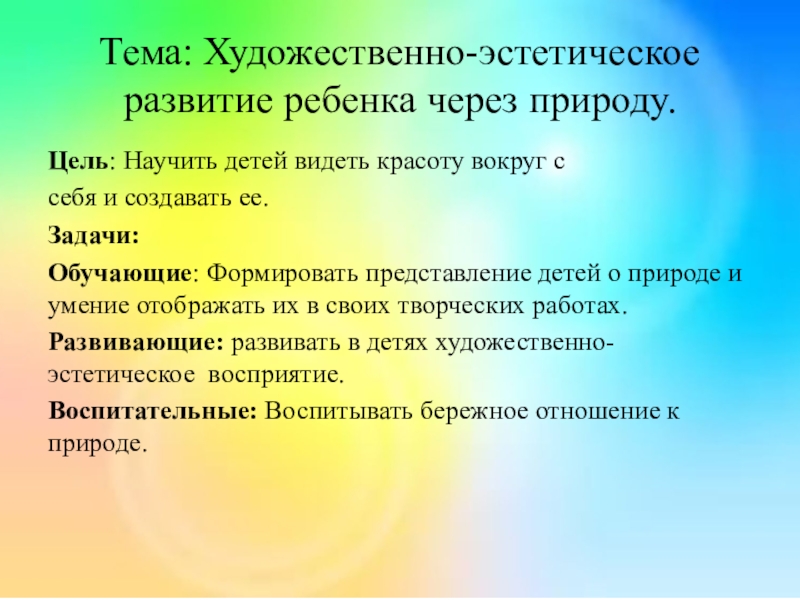 Тема: Художественно-эстетическое развитие ребенка через природу.

Цель: Научить детей видеть красоту вокруг с себя и создавать ее.

Задачи:

Обучающие: Формировать представление детей о природе и умение отображать их в своих творческих работах.

Развивающие: развивать в детях художественно-эстетическое восприятие.

Воспитательные: Воспитывать бережное отношение к природе.